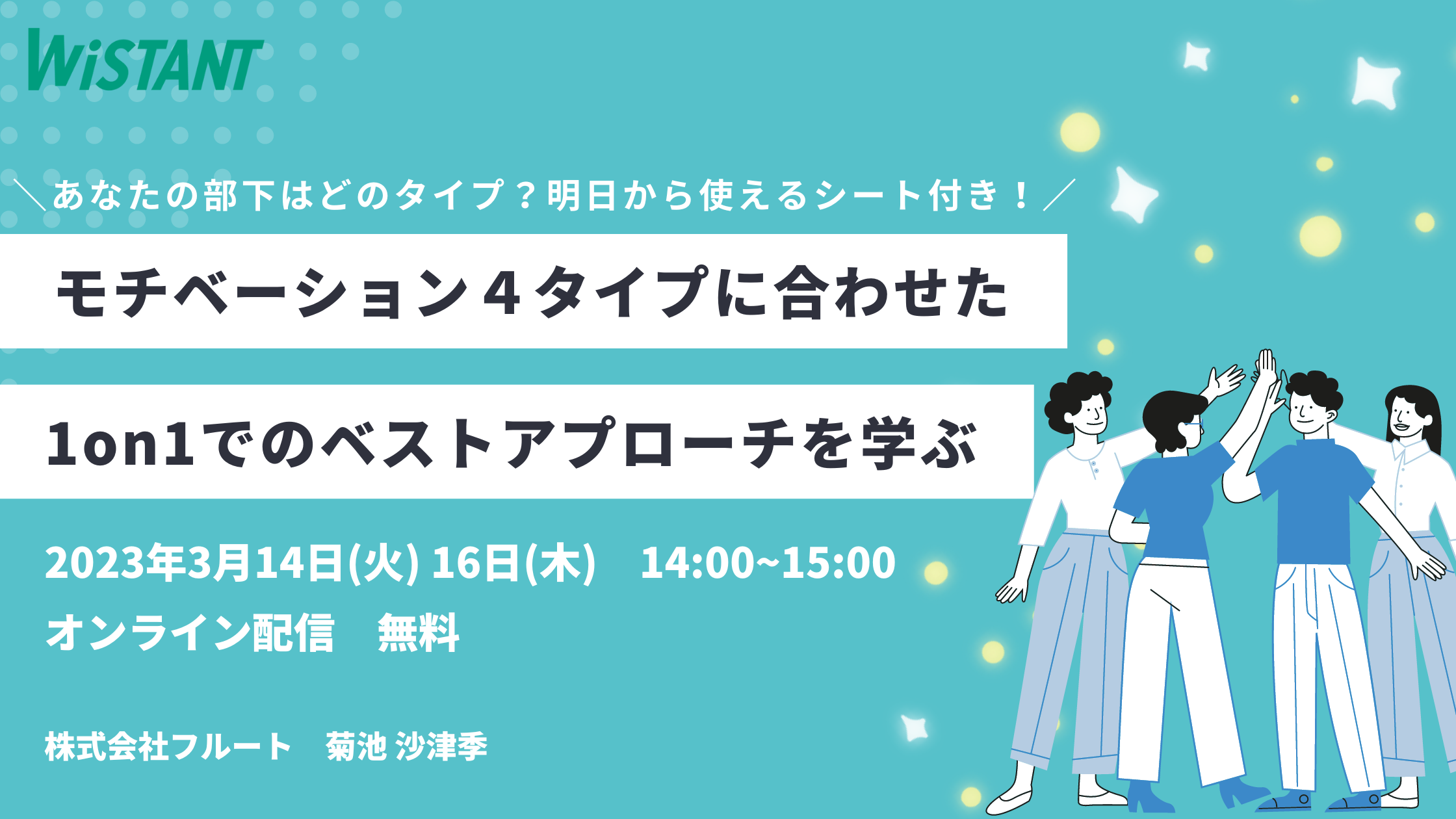 WiSTANT

＼あなたの部下はどのタイプ？明日から使えるシート付き！／

モチベーション４タイプに合わせた

1on1でのベストアプローチを学ぶ

2023年3月14日(火) 16日(木)　14:00~15:00

オンライン配信　無料

株式会社フルート　菊池 沙津季